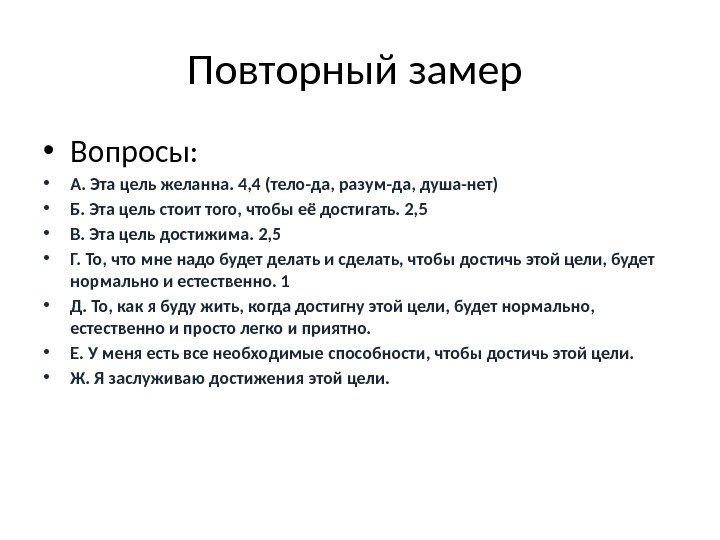 Повторный замер

• Вопросы:
• А. Эта цель желанна. 4,4 (тело-да, разум-да, душа-нет)
• Б. Эта цель стоит того, чтобы её достигать. 2,5
• В. Эта цель достижима. 2,5
• Г. То, что мне надо будет делать и сделать, чтобы достичь этой цели, будет нормально и естественно. 1
• Д. То, как я буду жить, когда достигну этой цели, будет нормально, естественно и просто легко и приятно.
• Е. У меня есть все необходимые способности, чтобы достичь этой цели.
• Ж. Я заслуживаю достижения этой цели.